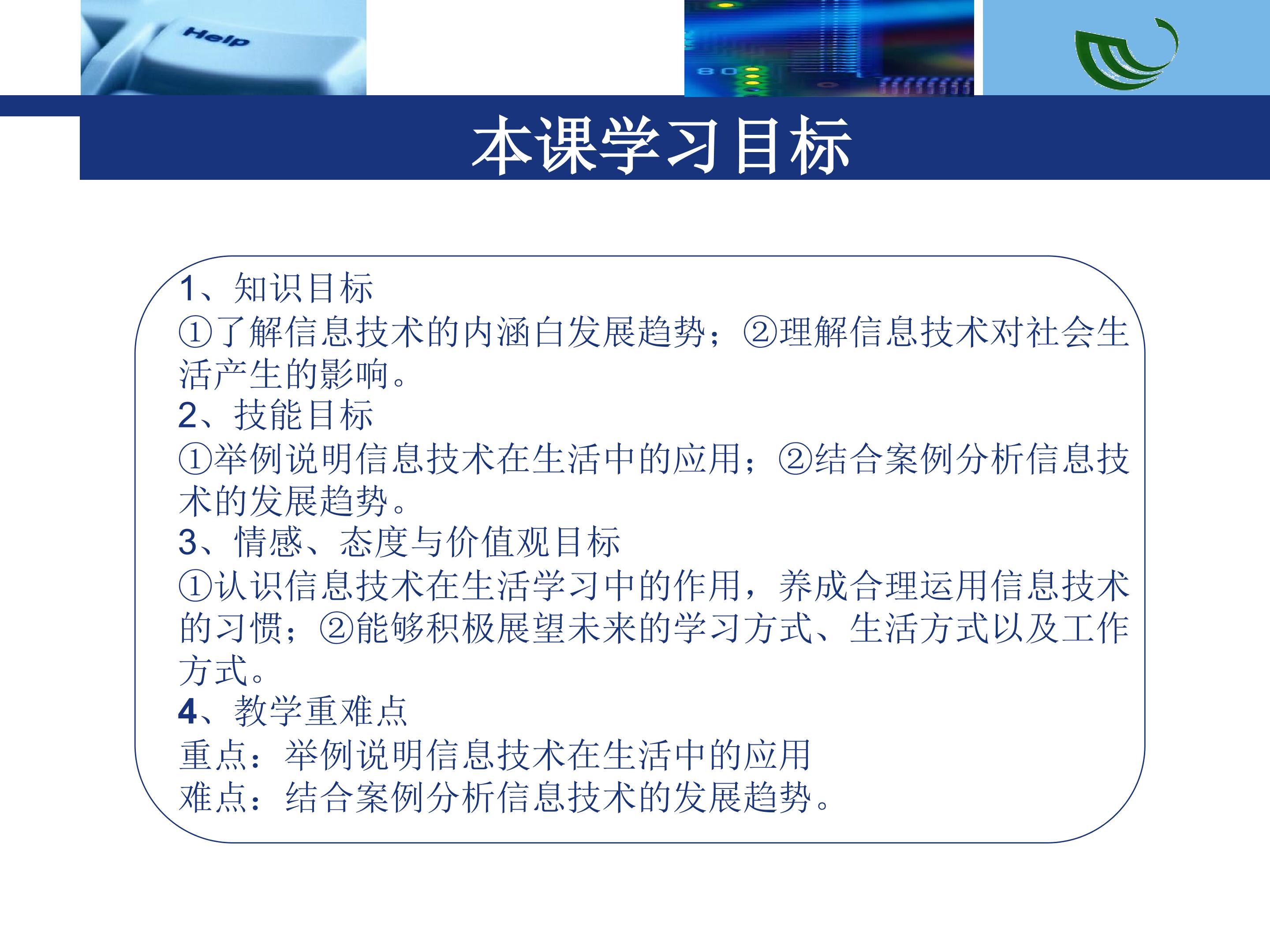 Help

本课学习目标

1、知识目标
①了解信息技术的内涵白发展趋势；②理解信息技术对社会生活产生的影响。
2、技能目标
①举例说明信息技术在生活中的应用；②结合案例分析信息技术的发展趋势。
3、情感、态度与价值观目标
①认识信息技术在生活学习中的作用，养成合理运用信息技术的习惯；②能够积极展望未来的学习方式、生活方式以及工作方式。
4、教学重难点
重点：举例说明信息技术在生活中的应用
难点：结合案例分析信息技术的发展趋势。